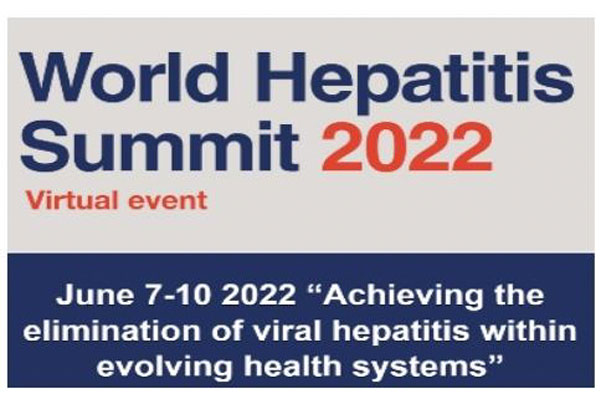 World Hepatitis Summit 2022
Virtual event

June 7-10 2022 “Achieving the elimination of viral hepatitis within evolving health systems”